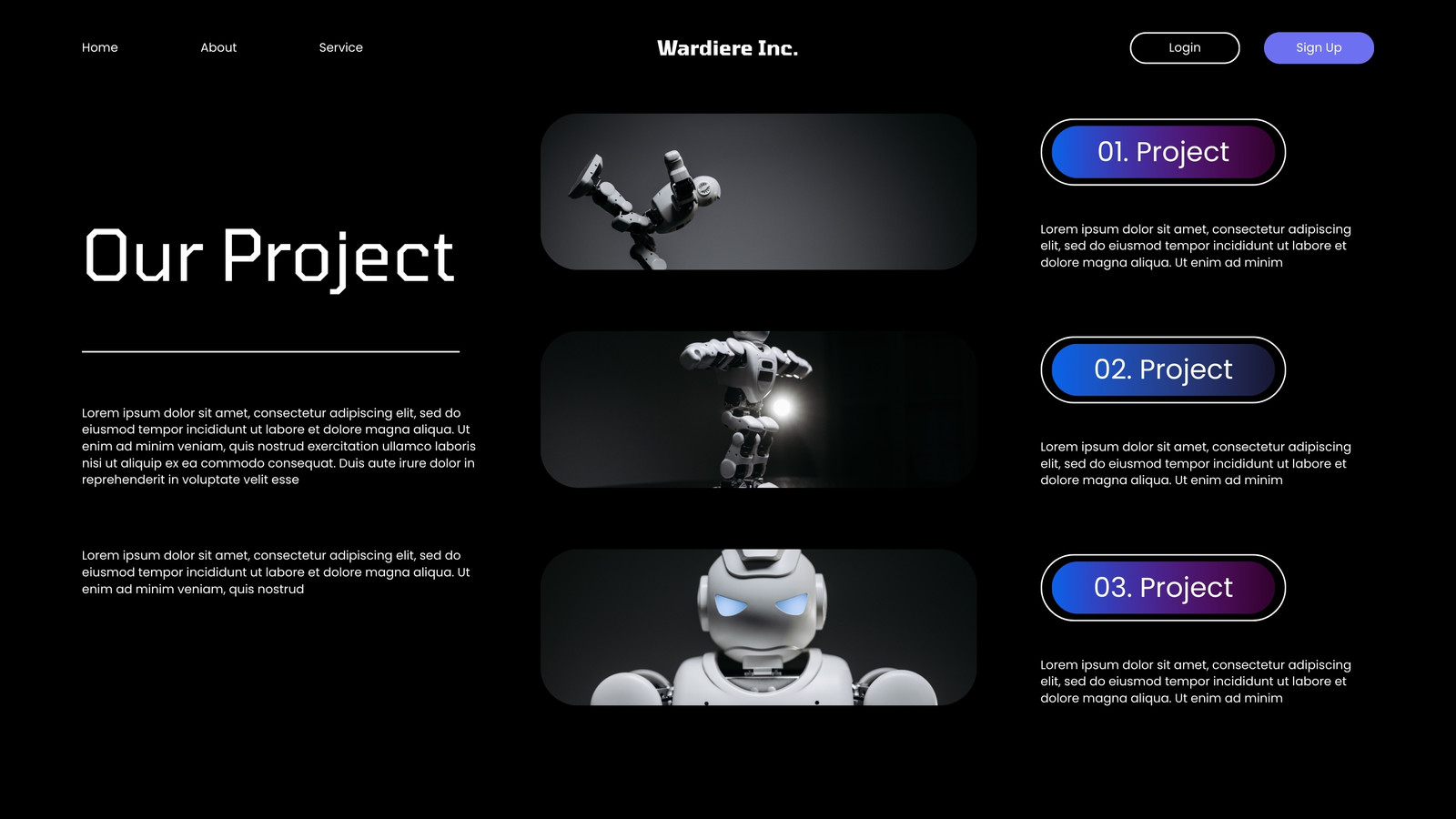 Home About Service

Wardiere Inc.

Login Sign Up

Our Project

Lorem ipsum dolor sit amet, consectetur adipiscing elit, sed do eiusmod tempor incididunt ut labore et dolore magna aliqua. Ut enim ad minim veniam, quis nostrud exercitation ullamco laboris nisi ut aliquip ex ea commodo consequat. Duis aute irure dolor in reprehenderit in voluptate velit esse

Lorem ipsum dolor sit amet, consectetur adipiscing elit, sed do eiusmod tempor incididunt ut labore et dolore magna aliqua. Ut enim ad minim veniam, quis nostrud

01. Project

Lorem ipsum dolor sit amet, consectetur adipiscing elit, sed do eiusmod tempor incididunt ut labore et dolore magna aliqua. Ut enim ad minim

02. Project

Lorem ipsum dolor sit amet, consectetur adipiscing elit, sed do eiusmod tempor incididunt ut labore et dolore magna aliqua. Ut enim ad minim

03. Project

Lorem ipsum dolor sit amet, consectetur adipiscing elit, sed do eiusmod tempor incididunt ut labore et dolore magna aliqua. Ut enim ad minim